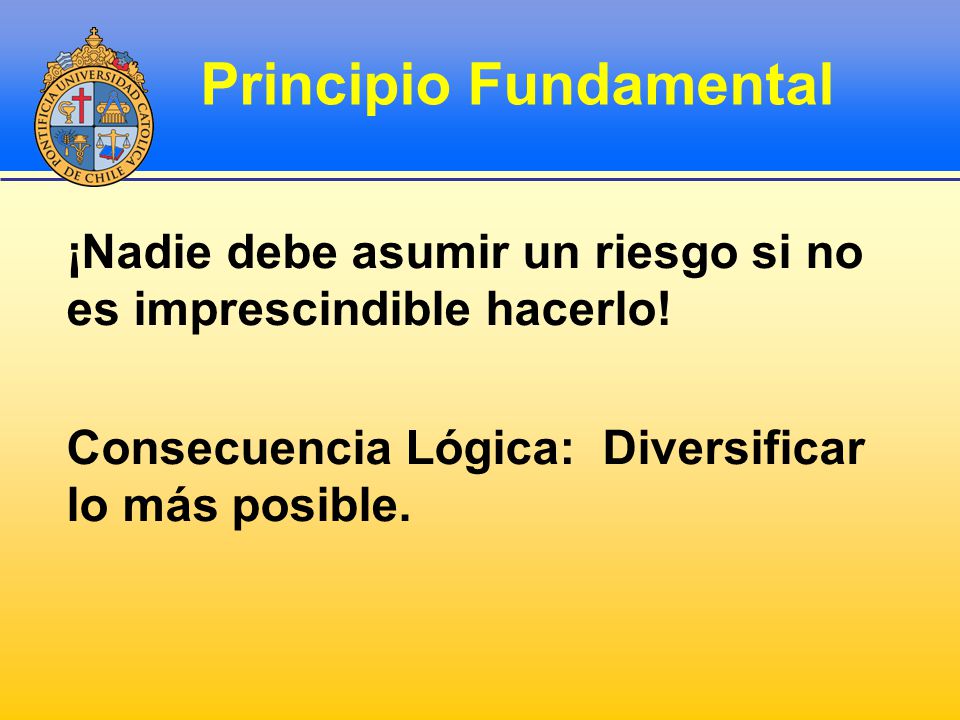 PONTIFICIA UNIVERSIDAD CATOLICA DE CHILE

Principio Fundamental

¡Nadie debe asumir un riesgo si no es imprescindible hacerlo!

Consecuencia Lógica: Diversificar lo más posible.